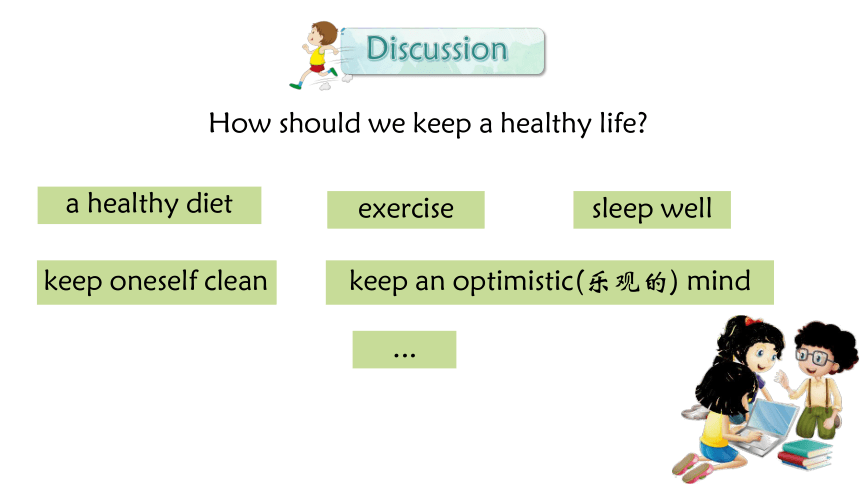 Discussion

How should we keep a healthy life?

a healthy diet

exercise

sleep well

keep oneself clean

keep an optimistic(乐观的) mind

...